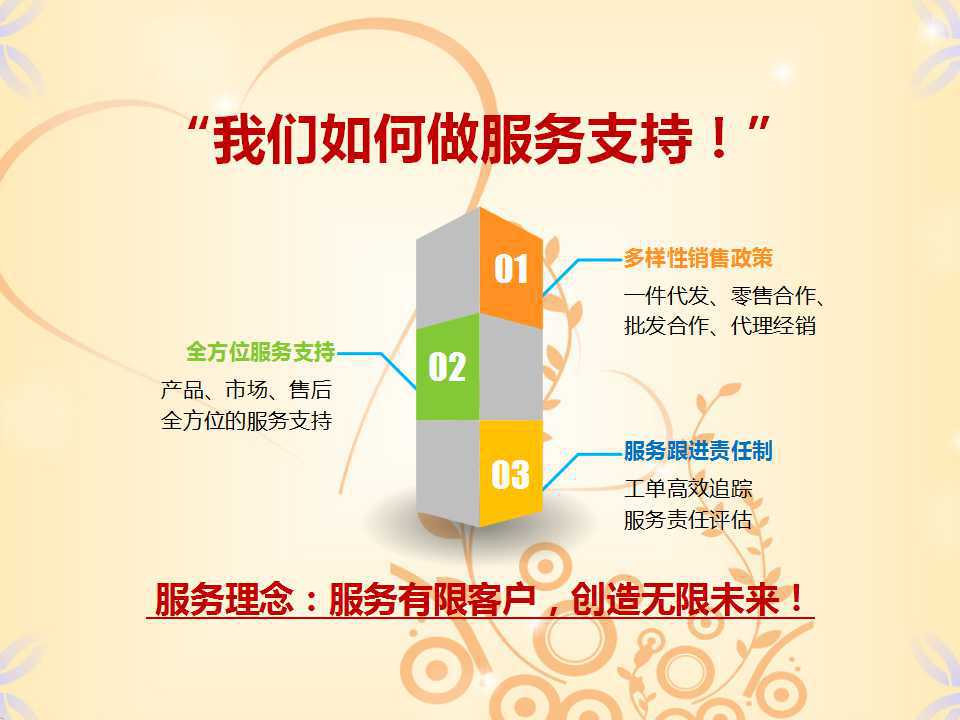 “我们如何做服务支持！”

01

多样性销售政策

一件代发、零售合作、批发合作、代理经销

02

全方位服务支持

产品、市场、售后全方位的服务支持

03

服务跟进责任制

工单高效追踪
服务责任评估

服务理念：服务有限客户，创造无限未来！